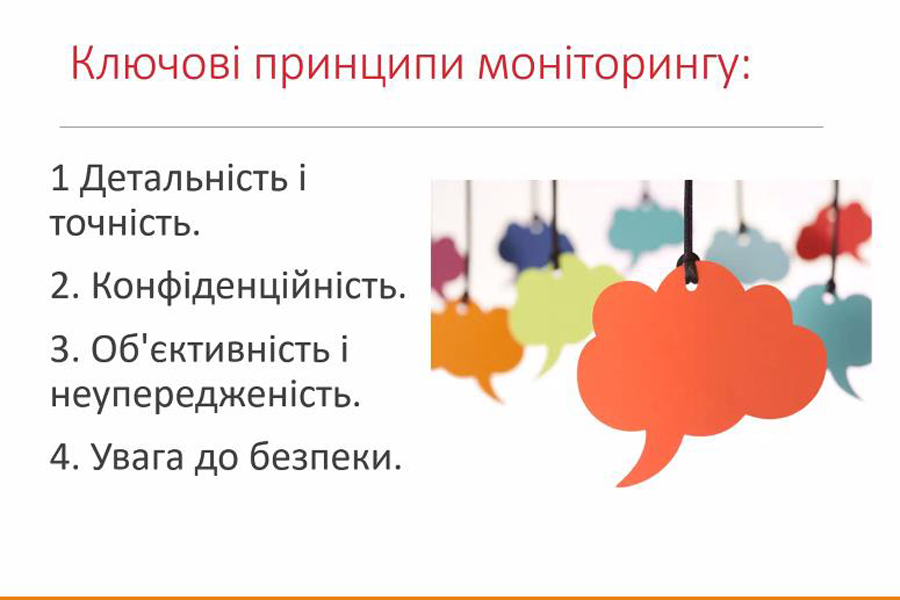 Ключові принципи моніторингу:

1 Детальність і точність.

2. Конфіденційність.

3. Об'єктивність і неупередженість.

4. Увага до безпеки.